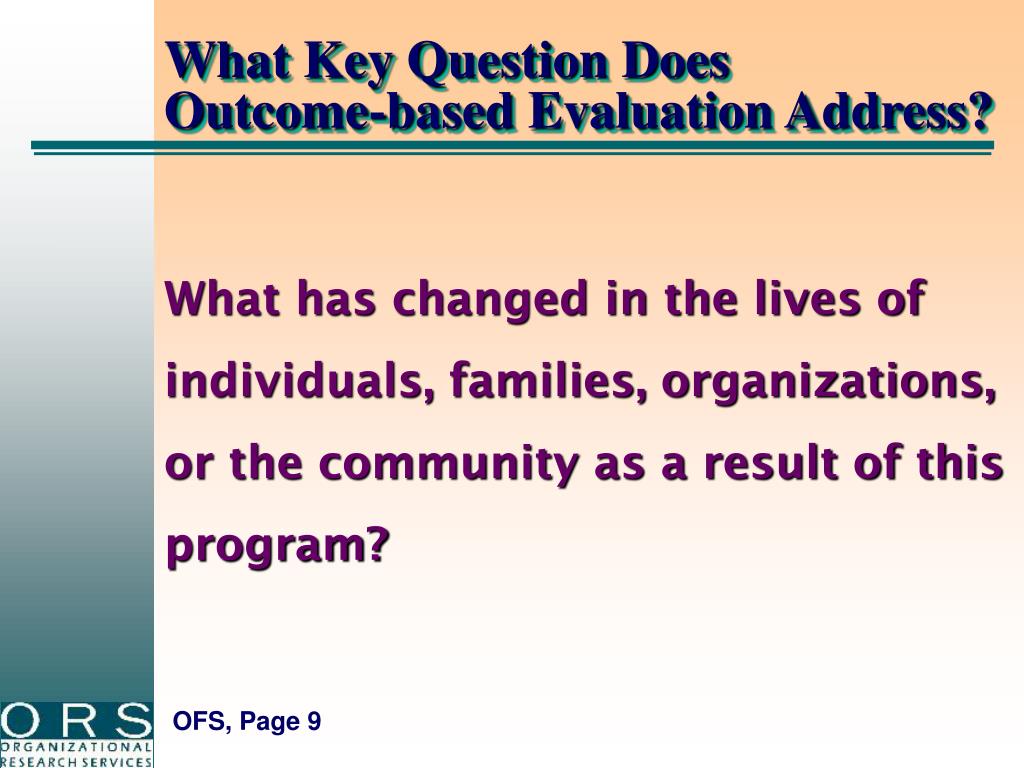 What Key Question Does Outcome-based Evaluation Address?

What has changed in the lives of individuals, families, organizations, or the community as a result of this program?

ORS
ORGANIZATIONAL RESEARCH SERVICES

OFS, Page 9